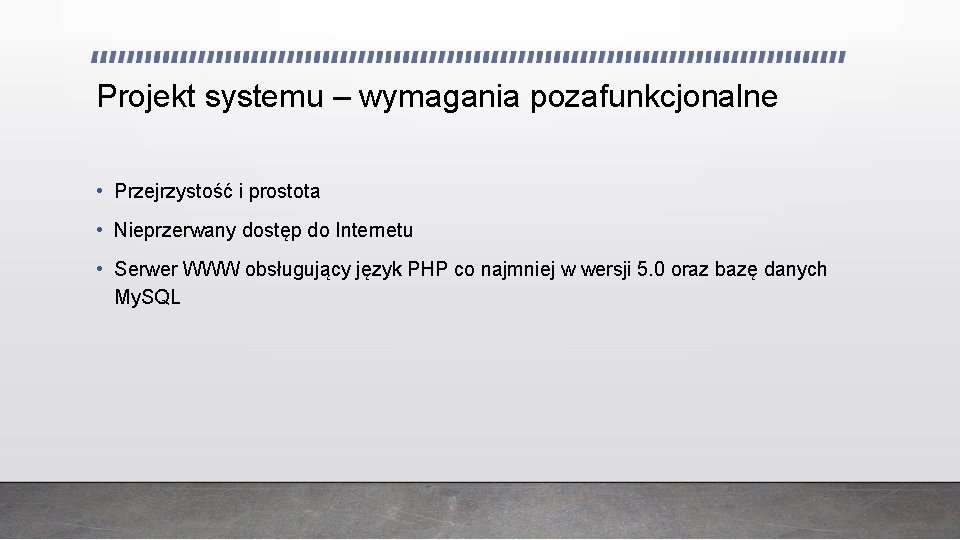 Projekt systemu – wymagania pozafunkcjonalne

• Przejrzystość i prostota
• Nieprzerwany dostęp do Internetu
• Serwer WWW obsługujący język PHP co najmniej w wersji 5.0 oraz bazę danych MySQL